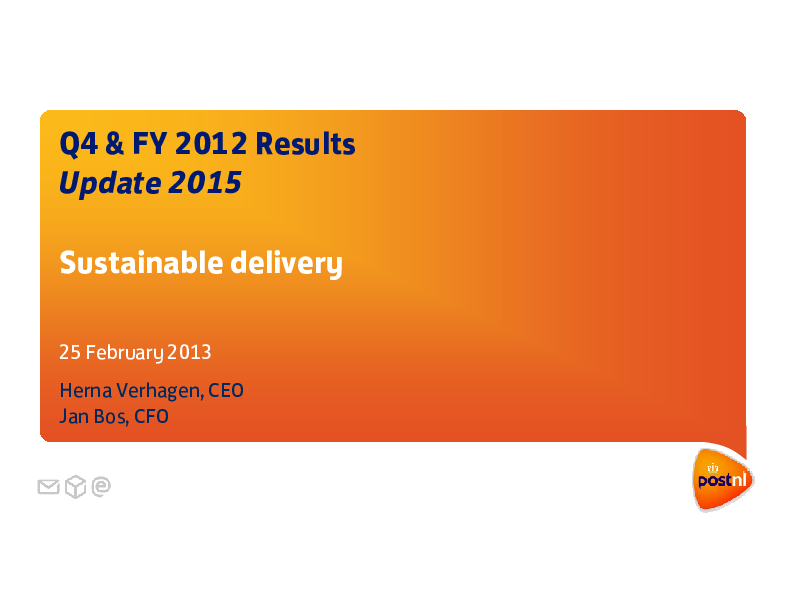 Q4 & FY 2012 Results
Update 2015

Sustainable delivery

25 February 2013

Herna Verhagen, CEO
Jan Bos, CFO

postnl